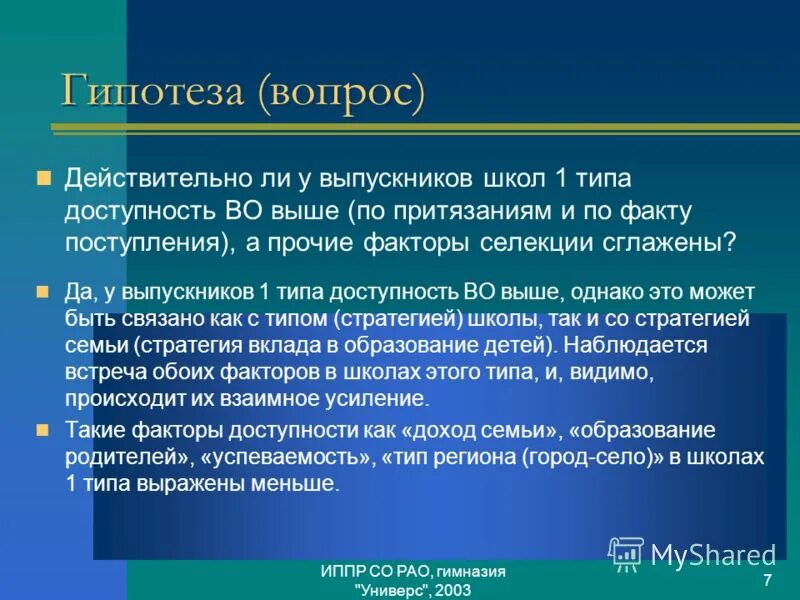 Гипотеза (вопрос)

Действительно ли у выпускников школ 1 типа доступность ВО выше (по притязаниям и по факту поступления), а прочие факторы селекции сглажены?

Да, у выпускников 1 типа доступность ВО выше, однако это может быть связано как с типом (стратегией) школы, так и со стратегией семьи (стратегия вклада в образование детей). Наблюдается встреча обоих факторов в школах этого типа, и, видимо, происходит их взаимное усиление.

Такие факторы доступности как «доход семьи», «образование родителей», «успеваемость», «тип региона (город-село)» в школах 1 типа выражены меньше.

MyShared

ИППР СО РАО, гимназия "Универс", 2003

7